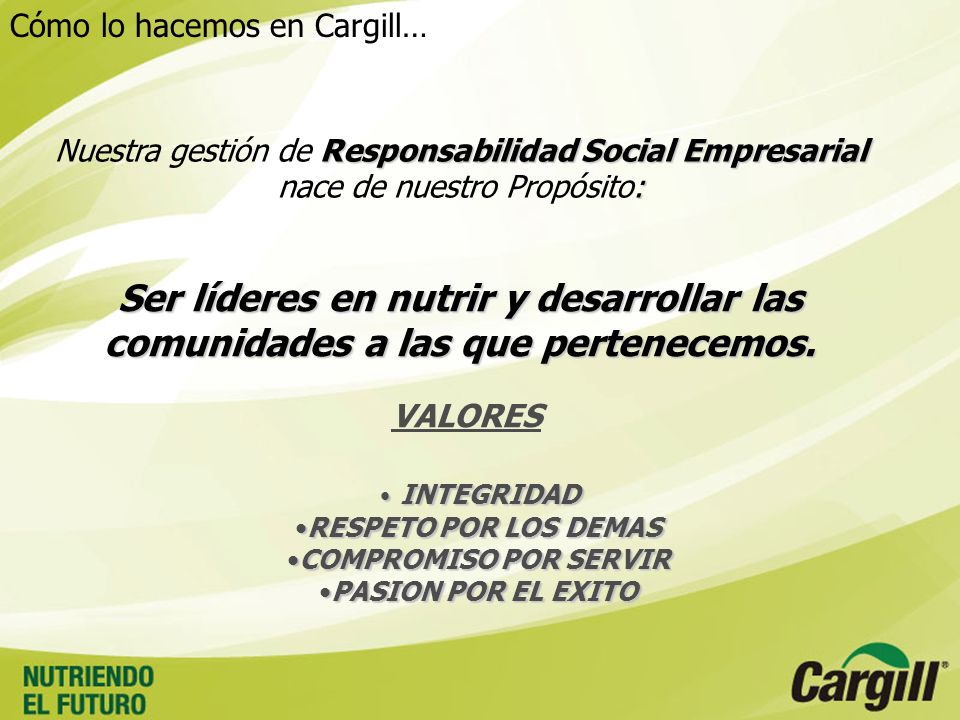 Cómo lo hacemos en Cargill…

Nuestra gestión de Responsabilidad Social Empresarial nace de nuestro Propósito:

Ser líderes en nutrir y desarrollar las comunidades a las que pertenecemos.

VALORES

• INTEGRIDAD
•RESPETO POR LOS DEMAS
•COMPROMISO POR SERVIR
•PASION POR EL EXITO

NUTRIENDO EL FUTURO

Cargill®